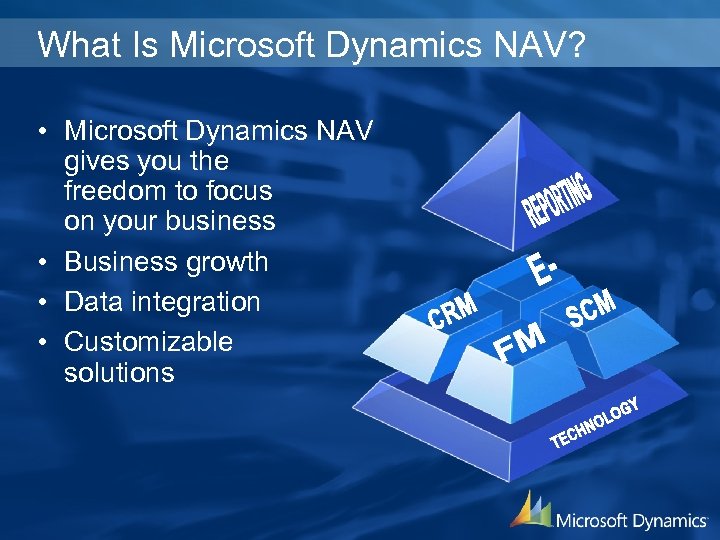 What Is Microsoft Dynamics NAV?

• Microsoft Dynamics NAV gives you the freedom to focus on your business
• Business growth
• Data integration
• Customizable solutions

REPORTING
E-
CRM
SCM
FM
TECHNOLOGY

Microsoft Dynamics